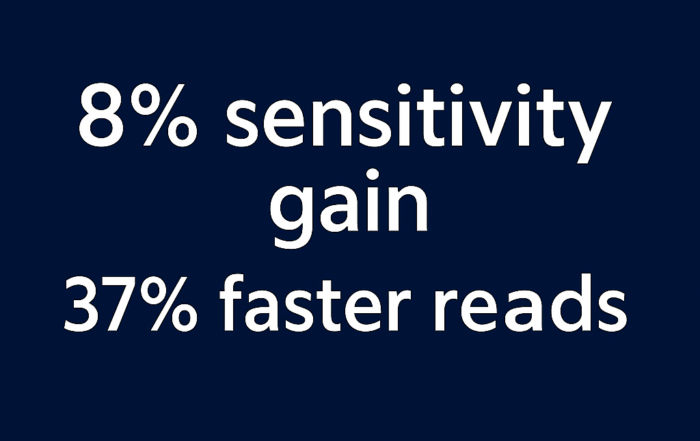 8% sensitivity gain

37% faster reads